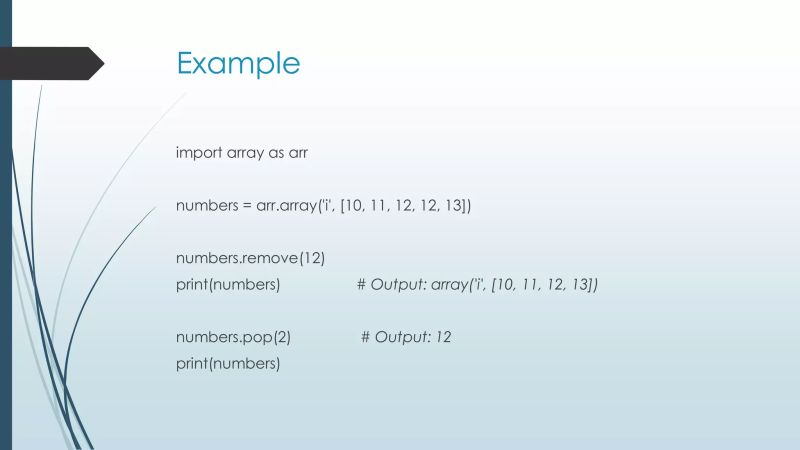 Example

import array as arr

numbers = arr.array('i', [10, 11, 12, 12, 13])

numbers.remove(12)
print(numbers) # Output: array('i', [10, 11, 12, 13])

numbers.pop(2) # Output: 12
print(numbers)